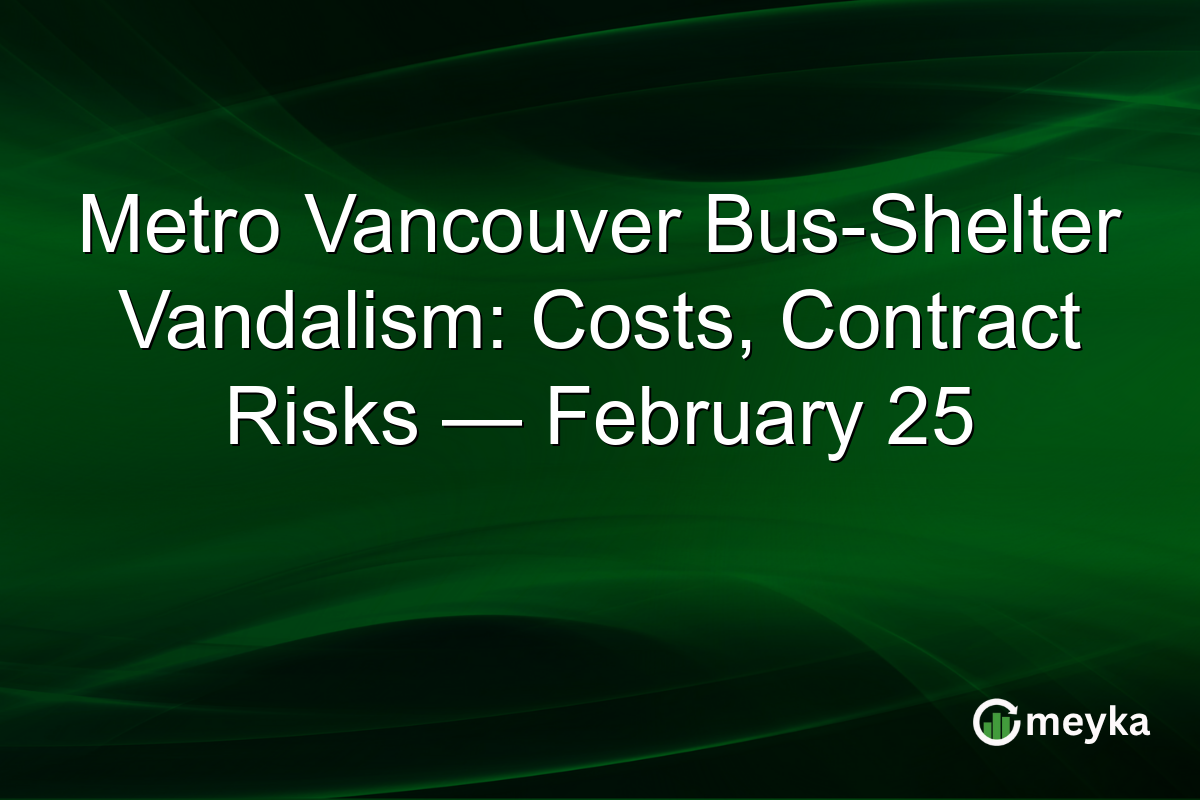 Metro Vancouver Bus-Shelter Vandalism: Costs, Contract Risks — February 25

meyka